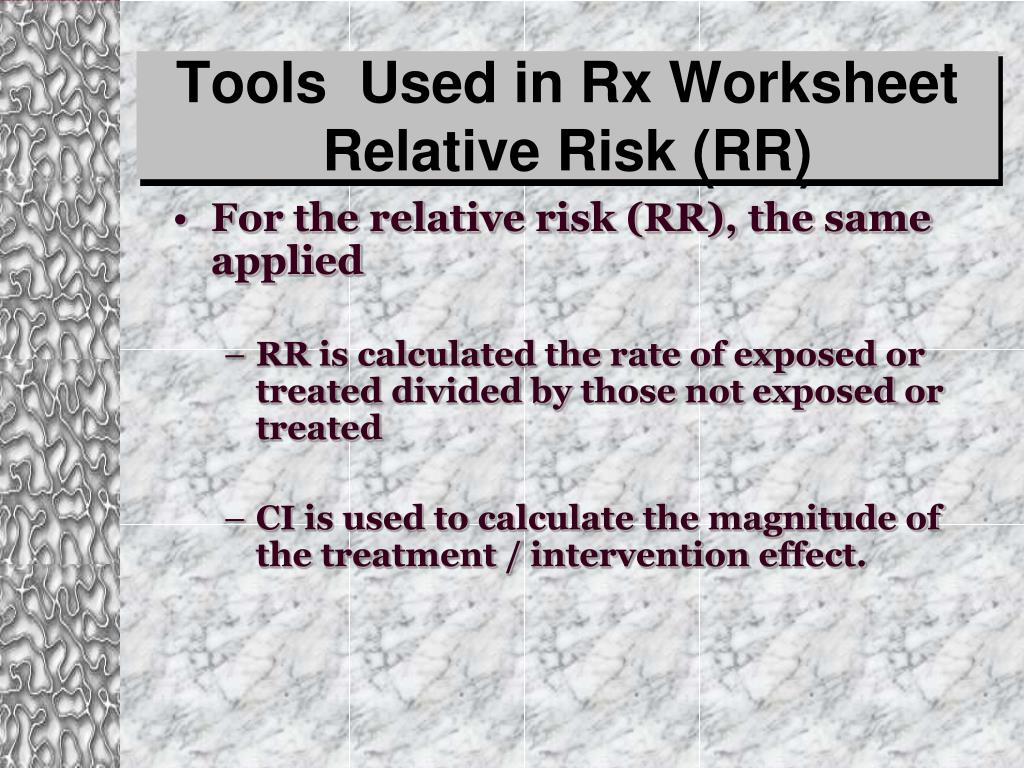 Tools Used in Rx Worksheet
Relative Risk (RR)

• For the relative risk (RR), the same applied

– RR is calculated the rate of exposed or treated divided by those not exposed or treated

– CI is used to calculate the magnitude of the treatment / intervention effect.